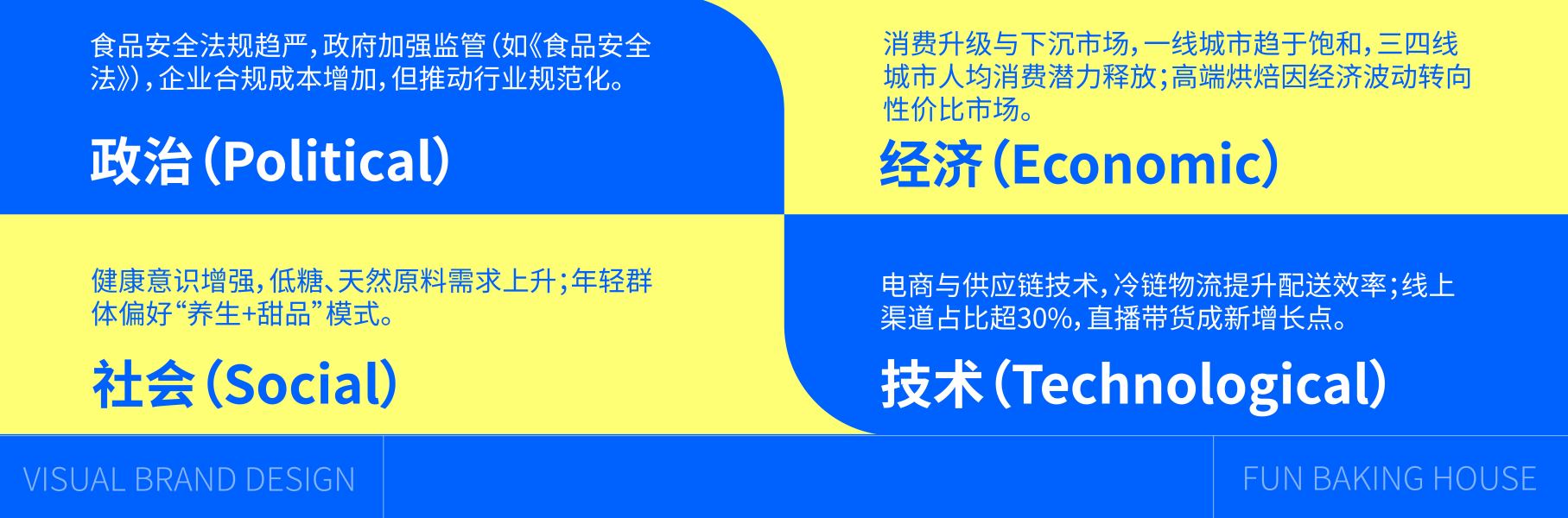 食品安全法规趋严，政府加强监管（如《食品安全法》），企业合规成本增加，但推动行业规范化。

政治（Political）

消费升级与下沉市场，一线城市趋于饱和，三四线城市人均消费潜力释放；高端烘焙因经济波动转向性价比市场。

经济（Economic）

健康意识增强，低糖、天然原料需求上升；年轻群体偏好“养生+甜品”模式。

社会（Social）

电商与供应链技术，冷链物流提升配送效率；线上渠道占比超30%，直播带货成新增长点。

技术（Technological）

VISUAL BRAND DESIGN

FUN BAKING HOUSE